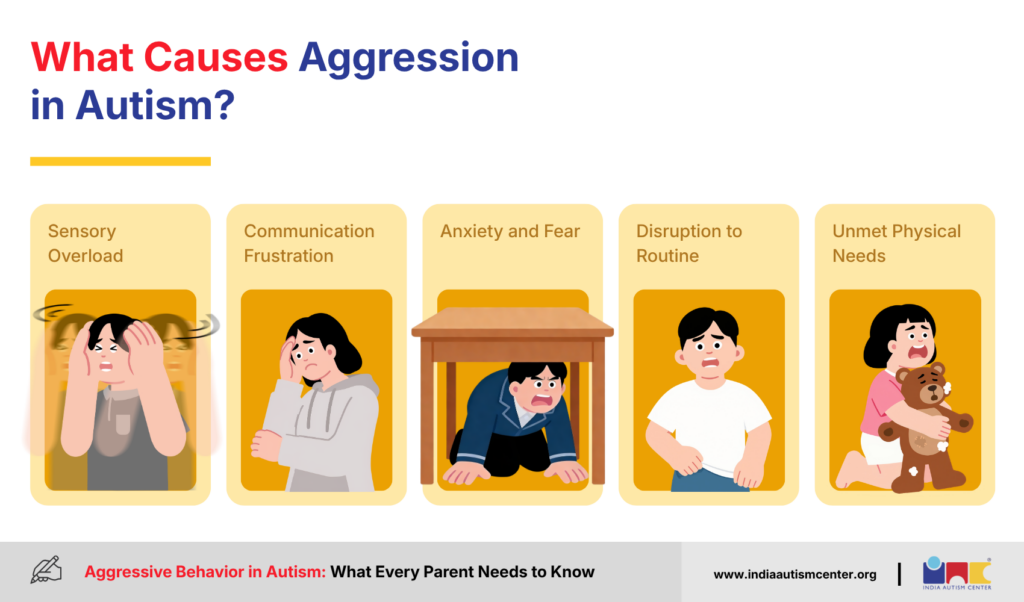 What Causes Aggression in Autism?

Sensory Overload

Communication Frustration

Anxiety and Fear

Disruption to Routine

Unmet Physical Needs

Aggressive Behavior in Autism: What Every Parent Needs to Know

www.indiaautismcenter.org

INDIA AUTISM CENTER